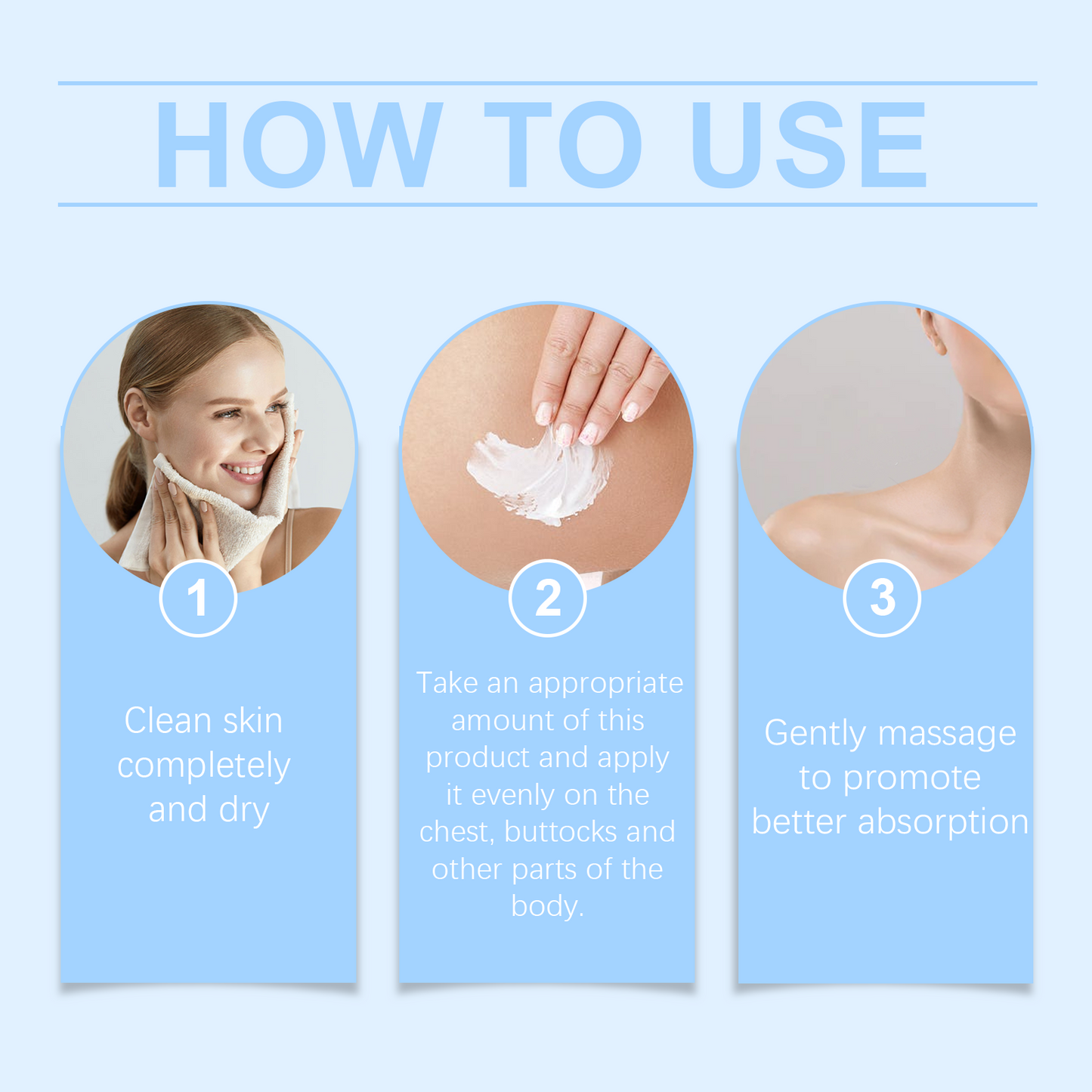 HOW TO USE

1

Clean skin completely and dry

2

Take an appropriate amount of this product and apply it evenly on the chest, buttocks and other parts of the body.

3

Gently massage to promote better absorption